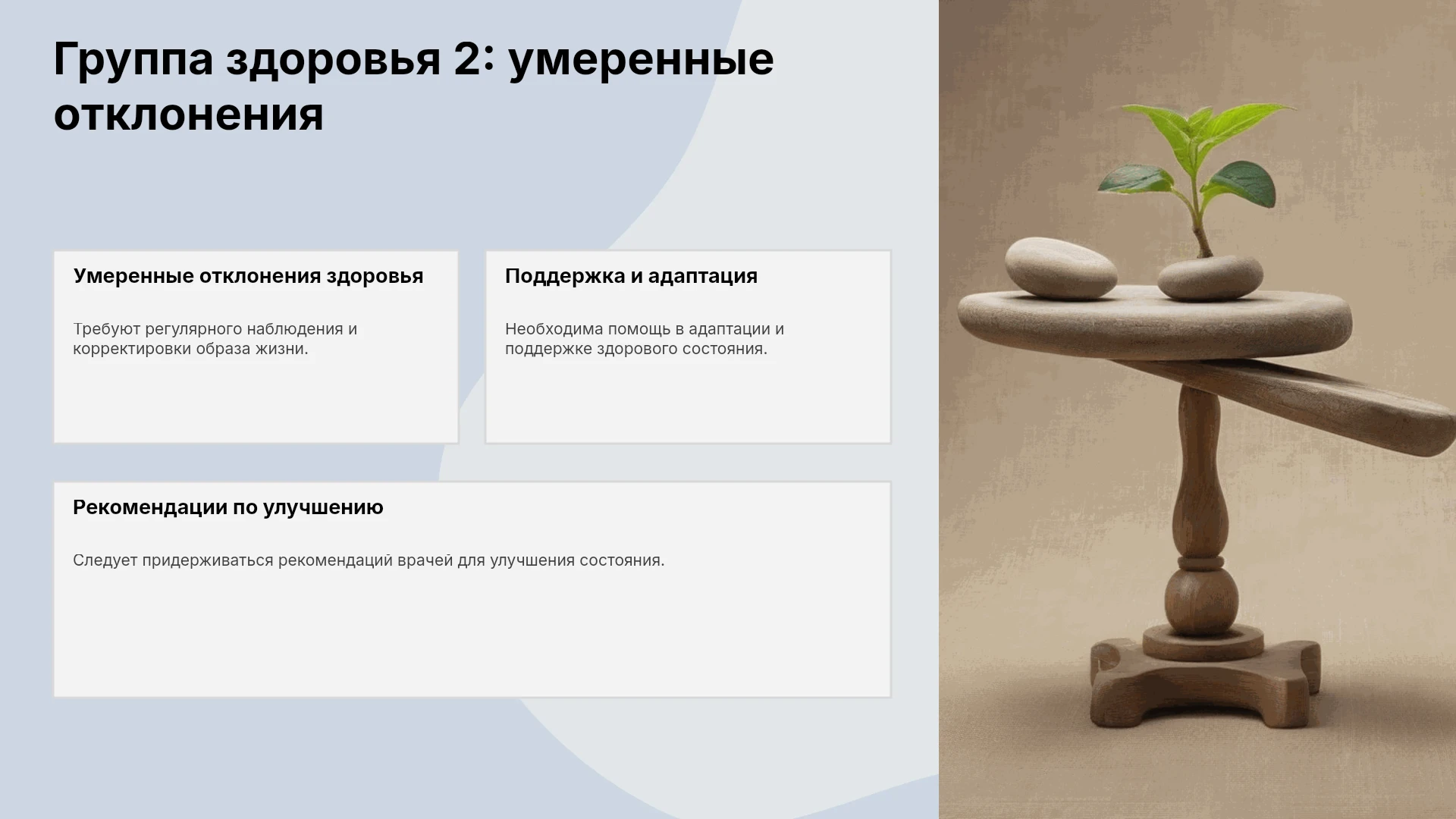 Группа здоровья 2: умеренные отклонения

Умеренные отклонения здоровья

Требуют регулярного наблюдения и корректировки образа жизни.

Поддержка и адаптация

Необходима помощь в адаптации и поддержке здорового состояния.

Рекомендации по улучшению

Следует придерживаться рекомендаций врачей для улучшения состояния.